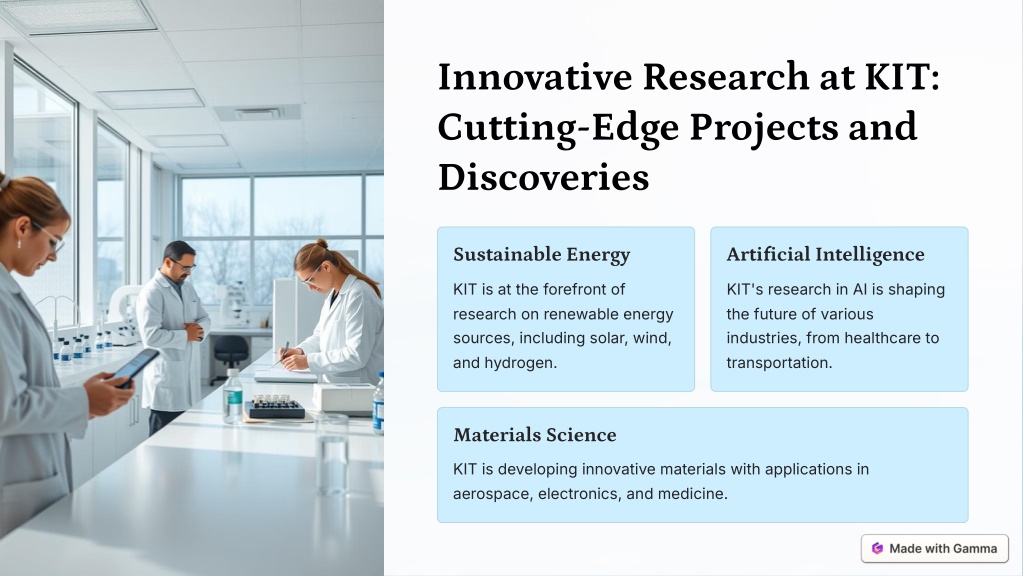 Innovative Research at KIT: Cutting-Edge Projects and Discoveries

Sustainable Energy

KIT is at the forefront of research on renewable energy sources, including solar, wind, and hydrogen.

Artificial Intelligence

KIT's research in AI is shaping the future of various industries, from healthcare to transportation.

Materials Science

KIT is developing innovative materials with applications in aerospace, electronics, and medicine.

Made with Gamma